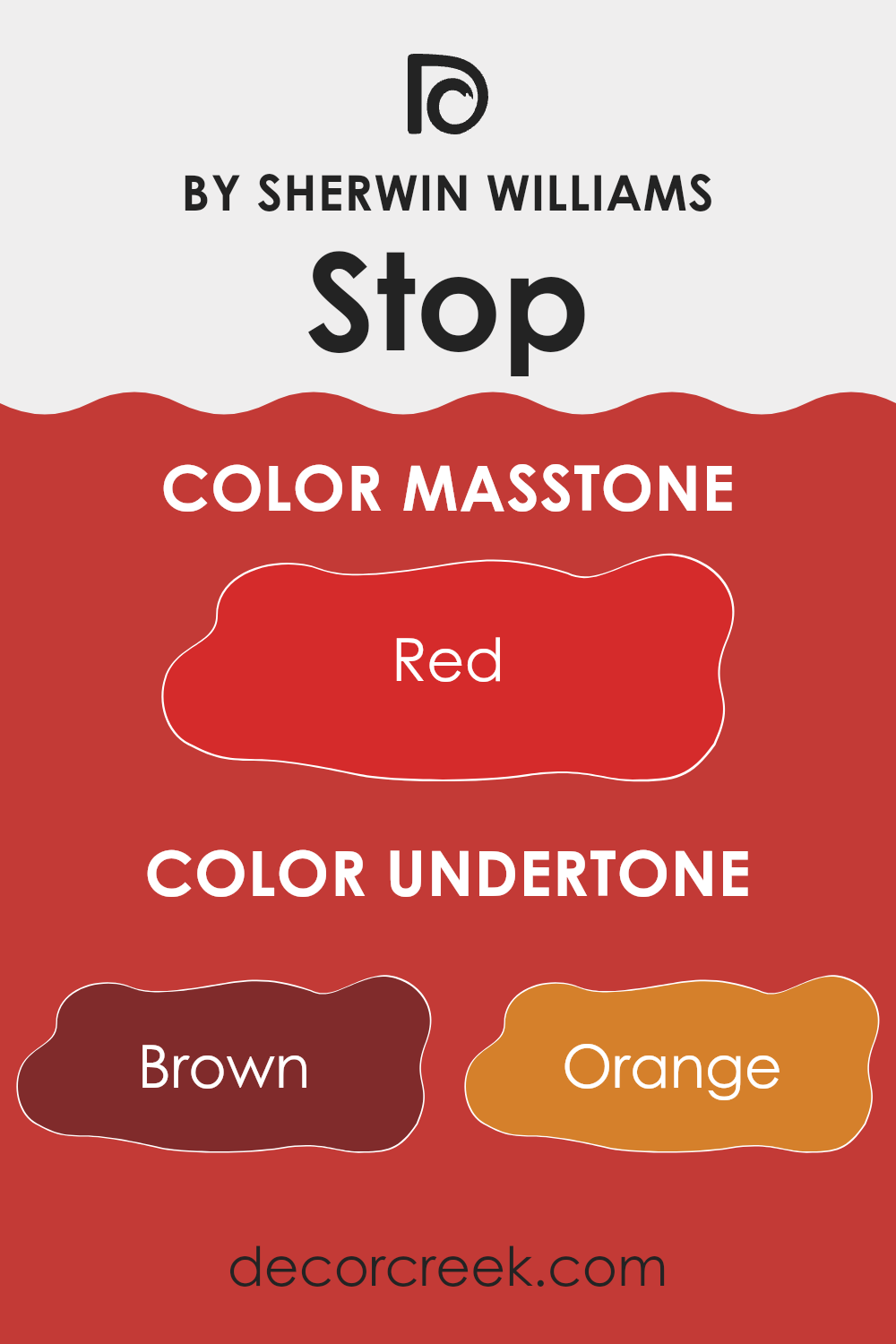 BY SHERWIN WILLIAMS

Stop

COLOR MASSTONE

Red

COLOR UNDERTONE

Brown

Orange

decorcreek.com